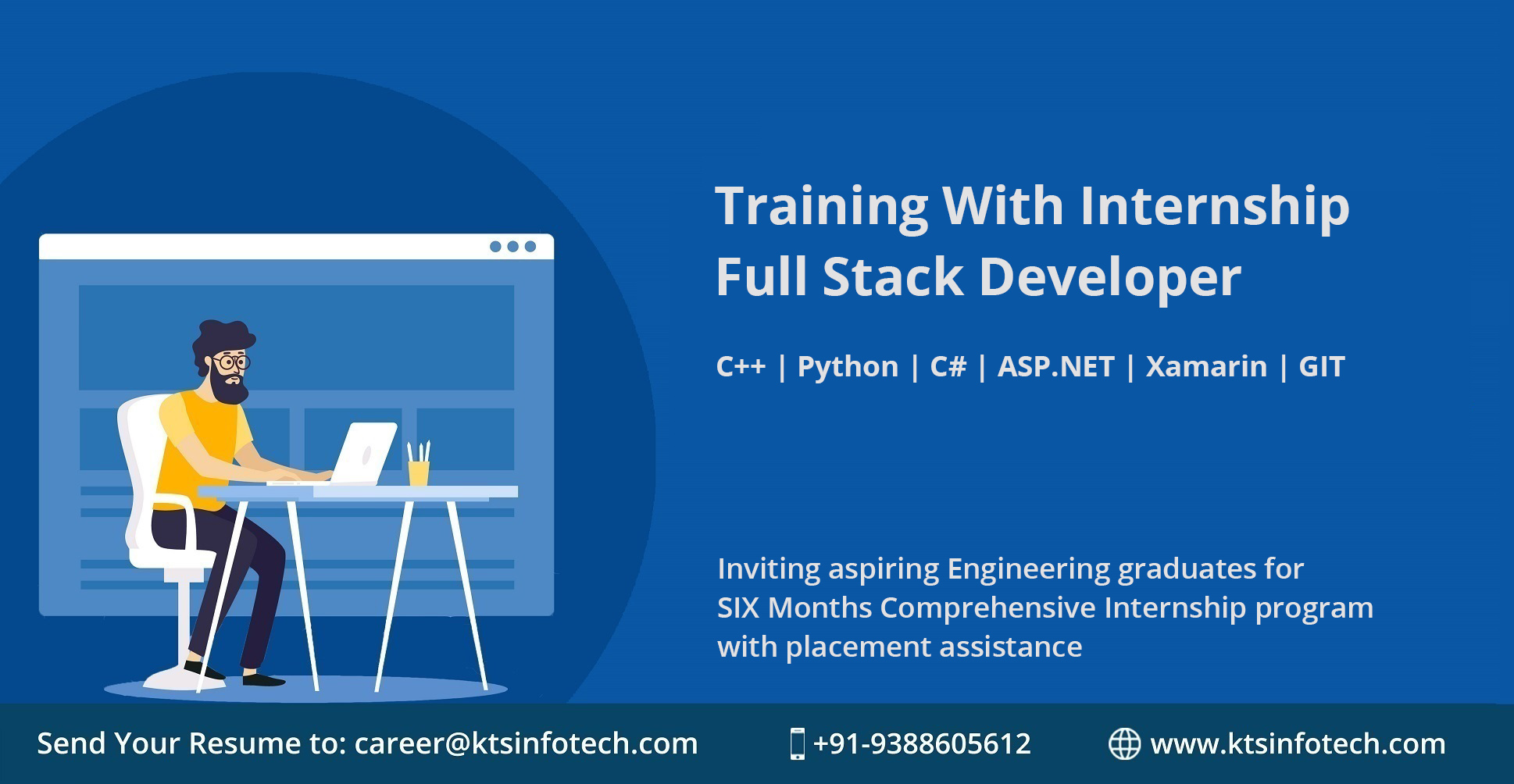 Training With Internship
Full Stack Developer

C++ | Python | C# | ASP.NET | Xamarin | GIT

Inviting aspiring Engineering graduates for SIX Months Comprehensive Internship program with placement assistance

Send Your Resume to: career@ktsinfotech.com +91-9388605612 www.ktsinfotech.com